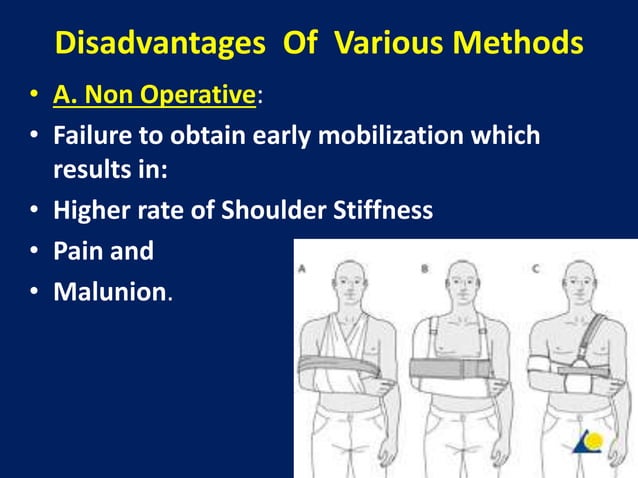 Disadvantages Of Various Methods

• A. Non Operative:
• Failure to obtain early mobilization which results in:
• Higher rate of Shoulder Stiffness
• Pain and
• Malunion.

A
B
C